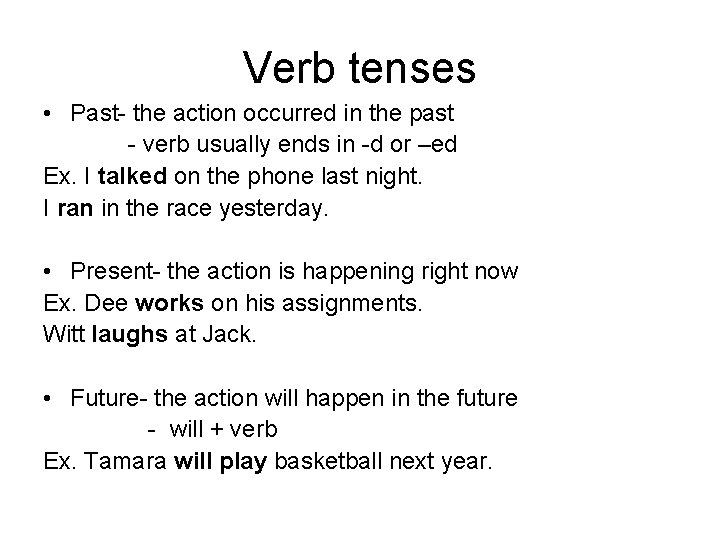 Verb tenses

• Past- the action occurred in the past
- verb usually ends in -d or –ed
Ex. I talked on the phone last night.
I ran in the race yesterday.

• Present- the action is happening right now
Ex. Dee works on his assignments.
Witt laughs at Jack.

• Future- the action will happen in the future
- will + verb
Ex. Tamara will play basketball next year.